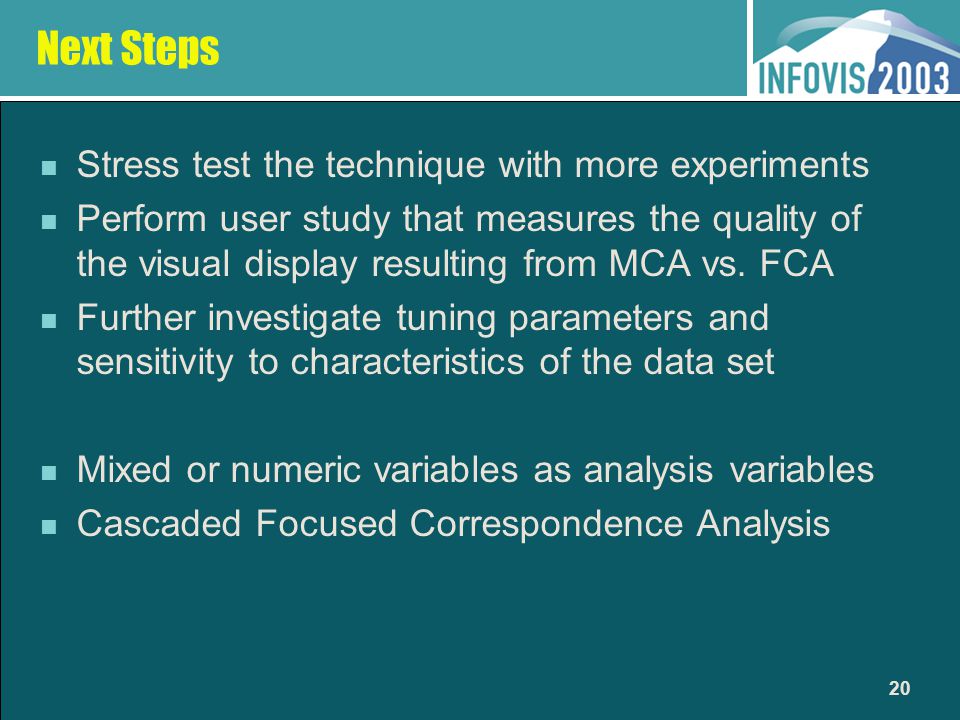 Next Steps

INFOVIS 2003

- Stress test the technique with more experiments
- Perform user study that measures the quality of the visual display resulting from MCA vs. FCA
- Further investigate tuning parameters and sensitivity to characteristics of the data set

- Mixed or numeric variables as analysis variables
- Cascaded Focused Correspondence Analysis

20